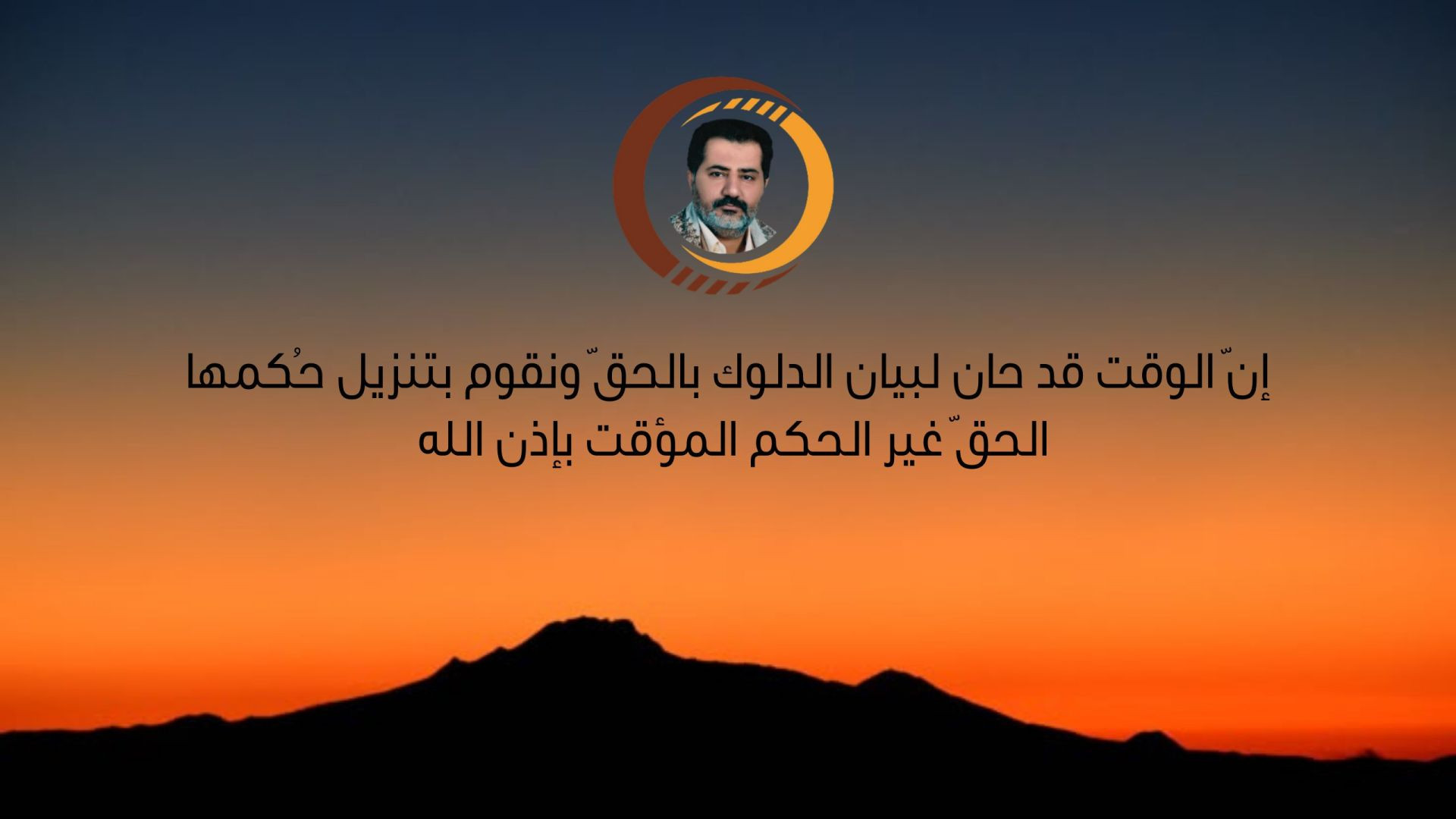 إنّ الوقت قد حان لبيان الدلوك بالحقّ ونقوم بتنزيل حُكمها الحقّ غير الحكم المؤقت بإذن الله